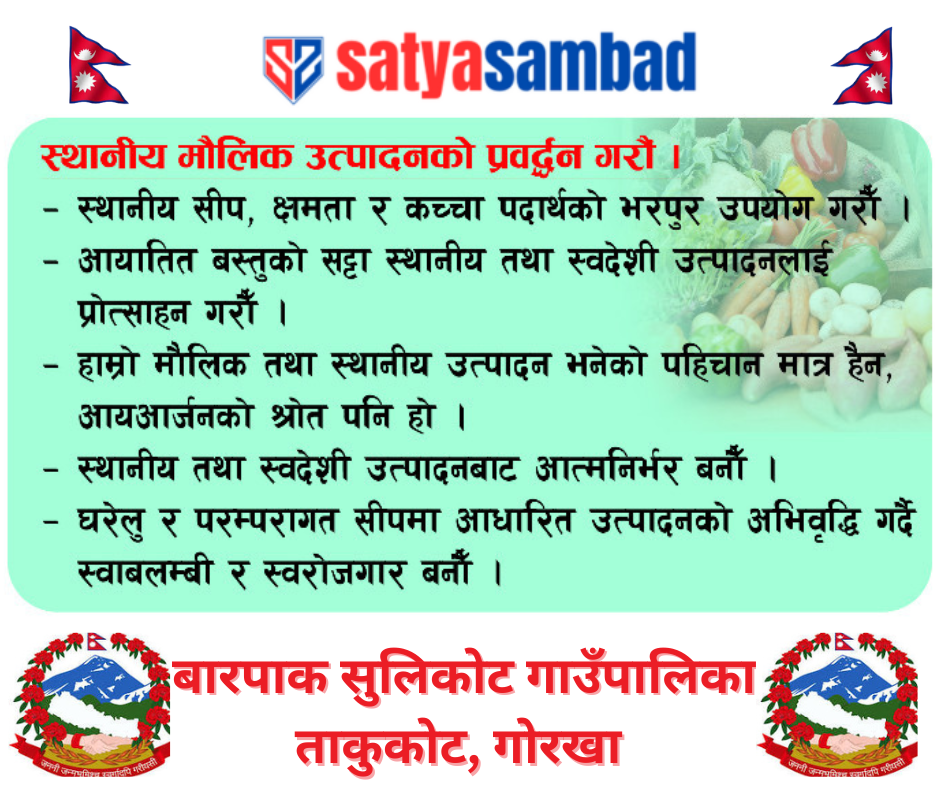 satyasambad

स्थानीय मौलिक उत्पादनको प्रवर्द्धन गरौं ।

- स्थानीय सीप, क्षमता र कच्चा पदार्थको भरपुर उपयोग गरौँ ।

- आयातित बस्तुको सट्टा स्थानीय तथा स्वदेशी उत्पादनलाई प्रोत्साहन गरौँ ।

- हाम्रो मौलिक तथा स्थानीय उत्पादन भनेको पहिचान मात्र हैन, आयआर्जनको श्रोत पनि हो ।

- स्थानीय तथा स्वदेशी उत्पादनबाट आत्मनिर्भर बनौँ ।

- घरेलु र परम्परागत सीपमा आधारित उत्पादनको अभिवृद्धि गर्दै स्वाबलम्बी र स्वरोजगार बनौँ ।

जननी जन्मभूमिश्च स्वर्गादपि गरीयसी

बारपाक सुलिकोट गाउँपालिका
ताकुकोट, गोरखा

जननी जन्मभूमिश्च स्वर्गादपि गरीयसी